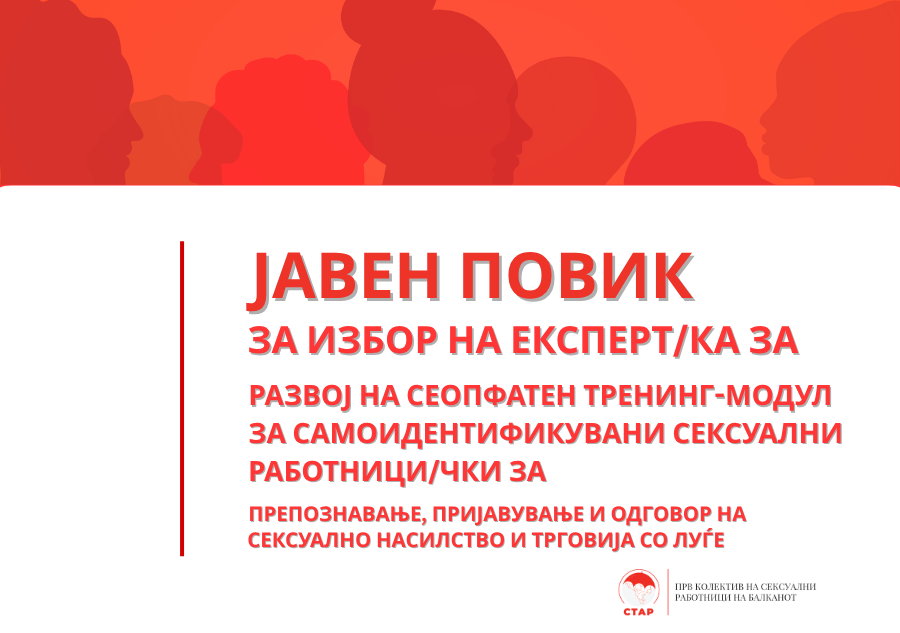 ЈАВЕН ПОВИК

ЗА ИЗБОР НА ЕКСПЕРТ/КА ЗА

РАЗВОЈ НА СЕОПФАТЕН ТРЕНИНГ-МОДУЛ ЗА САМОИДЕНТИФИКУВАНИ СЕКСУАЛНИ РАБОТНИЦИ/ЧКИ ЗА

ПРЕПОЗНАВАЊЕ, ПРИЈАВУВАЊЕ И ОДГОВОР НА СЕКСУАЛНО НАСИЛСТВО И ТРГОВИЈА СО ЛУЃЕ

СТАР

ПРВ КОЛЕКТИВ НА СЕКСУАЛНИ РАБОТНИЦИ НА БАЛКАНОТ